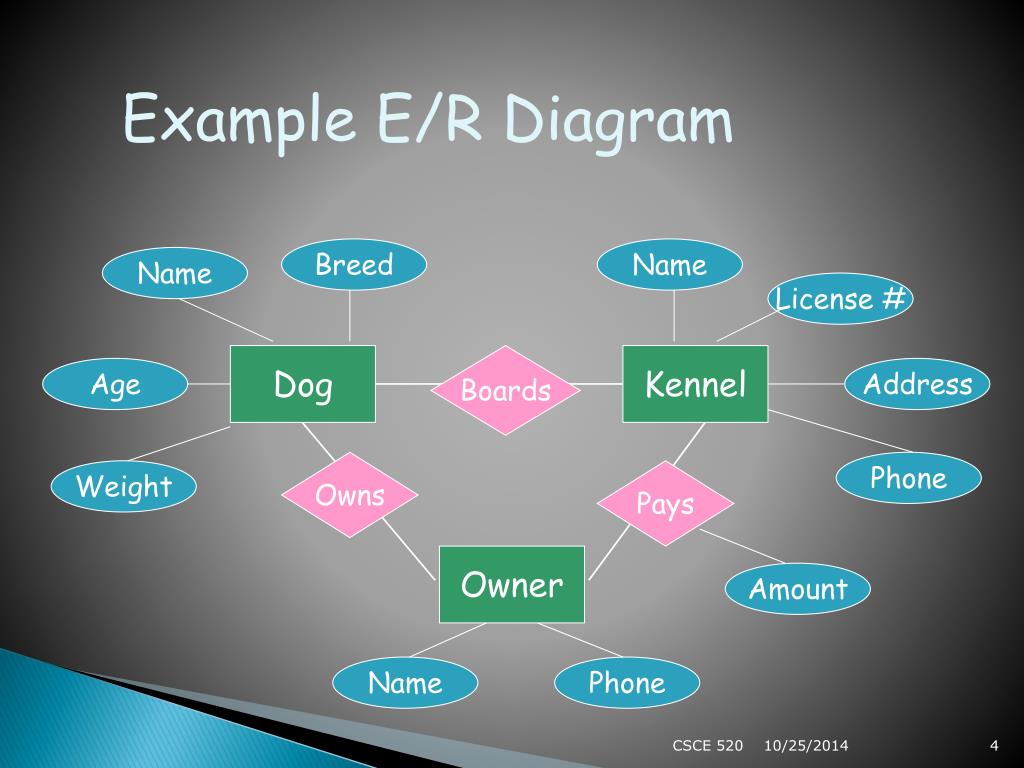 Example E/R Diagram

Name
Breed
Name
License #
Age
Dog
Boards
Kennel
Address
Weight
Owns
Pays
Phone
Owner
Amount
Name
Phone

CSCE 520 10/25/2014 4